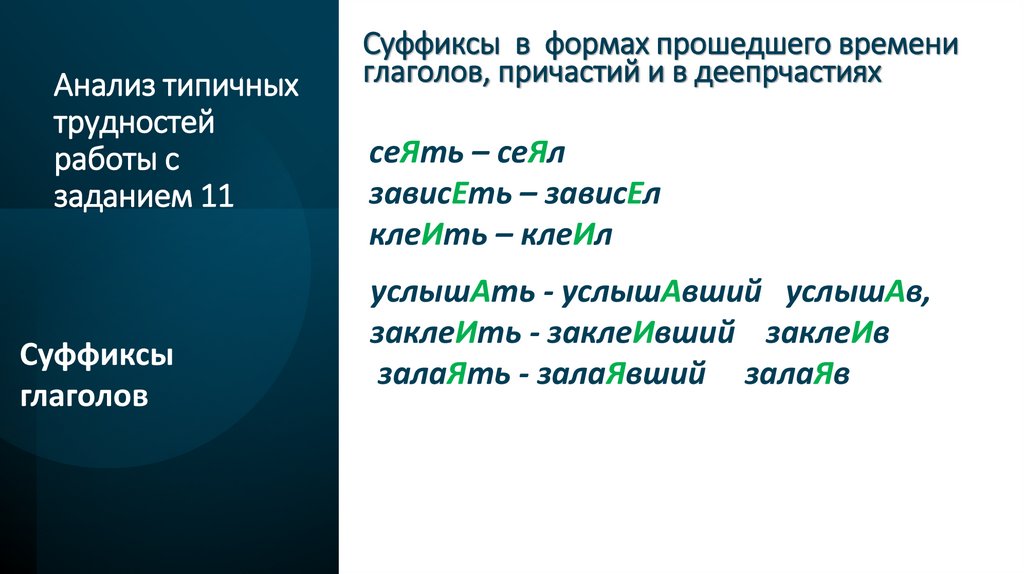 Анализ типичных трудностей работы с заданием 11

Суффиксы глаголов

Суффиксы в формах прошедшего времени глаголов, причастий и в деепрчастиях

сеЯть – сеЯл
зависЕть – зависЕл
клеИть – клеИл

услышАть - услышАвший услышАв,
заклеИть - заклеИвший заклеИв
залаЯть - залаЯвший залаЯв